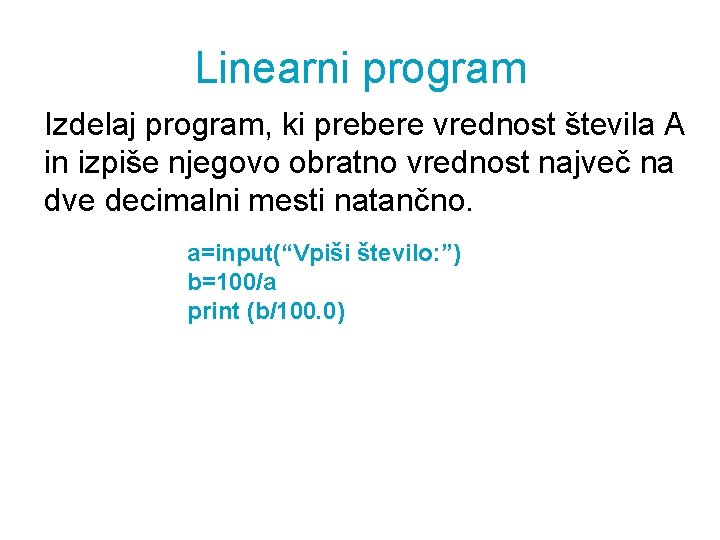 Linearni program

Izdelaj program, ki prebere vrednost števila A in izpiše njegovo obratno vrednost največ na dve decimalni mesti natančno.

a=input(“Vpiši število:”)
b=100/a
print (b/100.0)